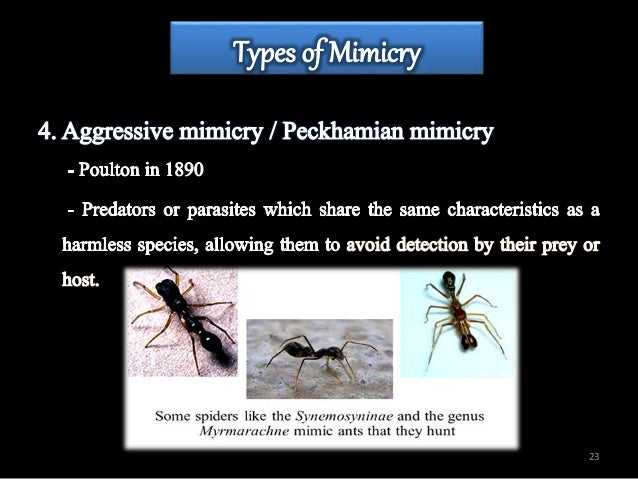 Types of Mimicry

4. Aggressive mimicry / Peckhamian mimicry

- Poulton in 1890

- Predators or parasites which share the same characteristics as a harmless species, allowing them to avoid detection by their prey or host.

Some spiders like the Synemosyninae and the genus Myrmarachne mimic ants that they hunt

23